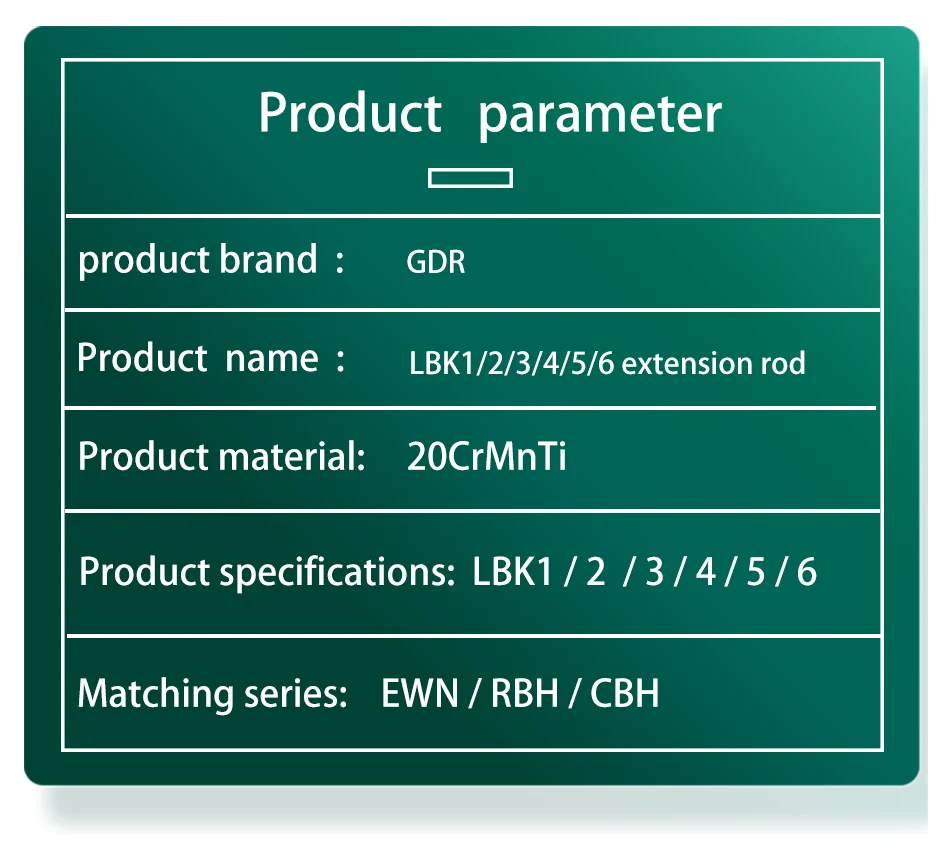 Product parameter

product brand : GDR

Product name : LBK1/2/3/4/5/6 extension rod

Product material: 20CrMnTi

Product specifications: LBK1 / 2 / 3 / 4 / 5 / 6

Matching series: EWN / RBH / CBH